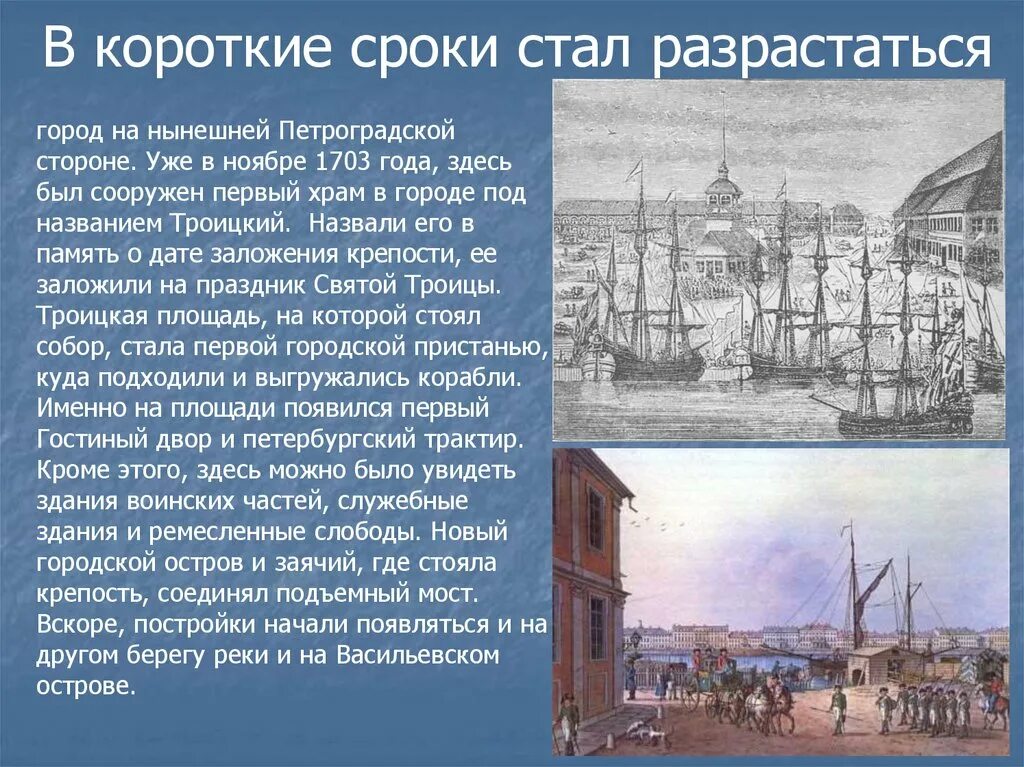 В короткие сроки стал разрастаться

город на нынешней Петроградской стороне. Уже в ноябре 1703 года, здесь был сооружен первый храм в городе под названием Троицкий. Назвали его в память о дате заложения крепости, ее заложили на праздник Святой Троицы. Троицкая площадь, на которой стоял собор, стала первой городской пристанью, куда подходили и выгружались корабли. Именно на площади появился первый Гостиный двор и петербургский трактир. Кроме этого, здесь можно было увидеть здания воинских частей, служебные здания и ремесленные слободы. Новый городской остров и заячий, где стояла крепость, соединял подъемный мост. Вскоре, постройки начали появляться и на другом берегу реки и на Васильевском острове.